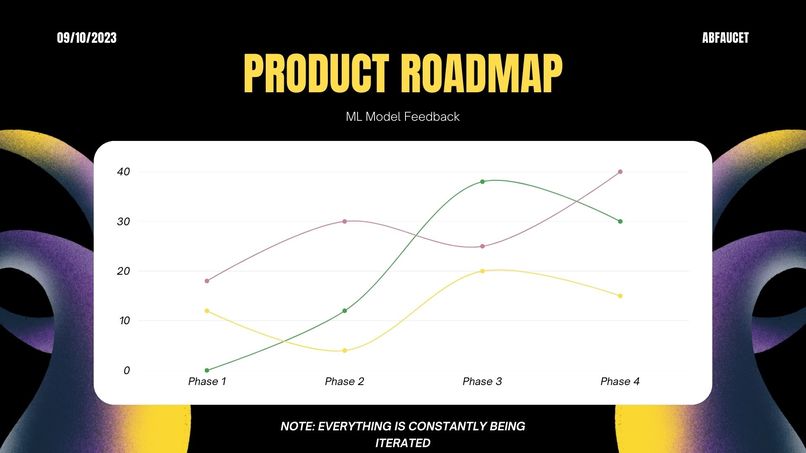 09/10/2023

ABFAUCET

PRODUCT ROADMAP

ML Model Feedback

40
30
20
10
0

Phase 1
Phase 2
Phase 3
Phase 4

NOTE: EVERYTHING IS CONSTANTLY BEING ITERATED